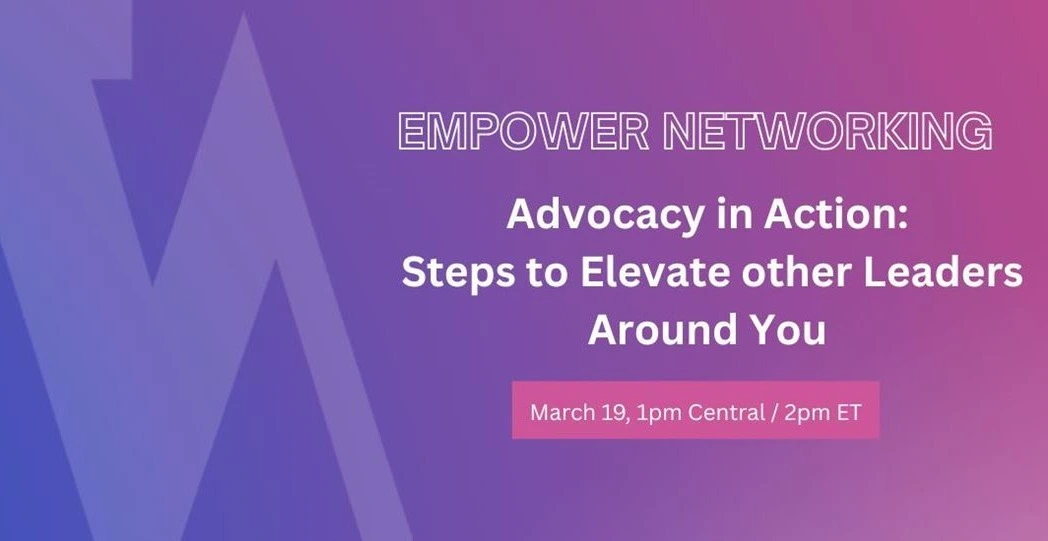 EMPOWER NETWORKING

Advocacy in Action: Steps to Elevate other Leaders Around You

March 19, 1pm Central / 2pm ET